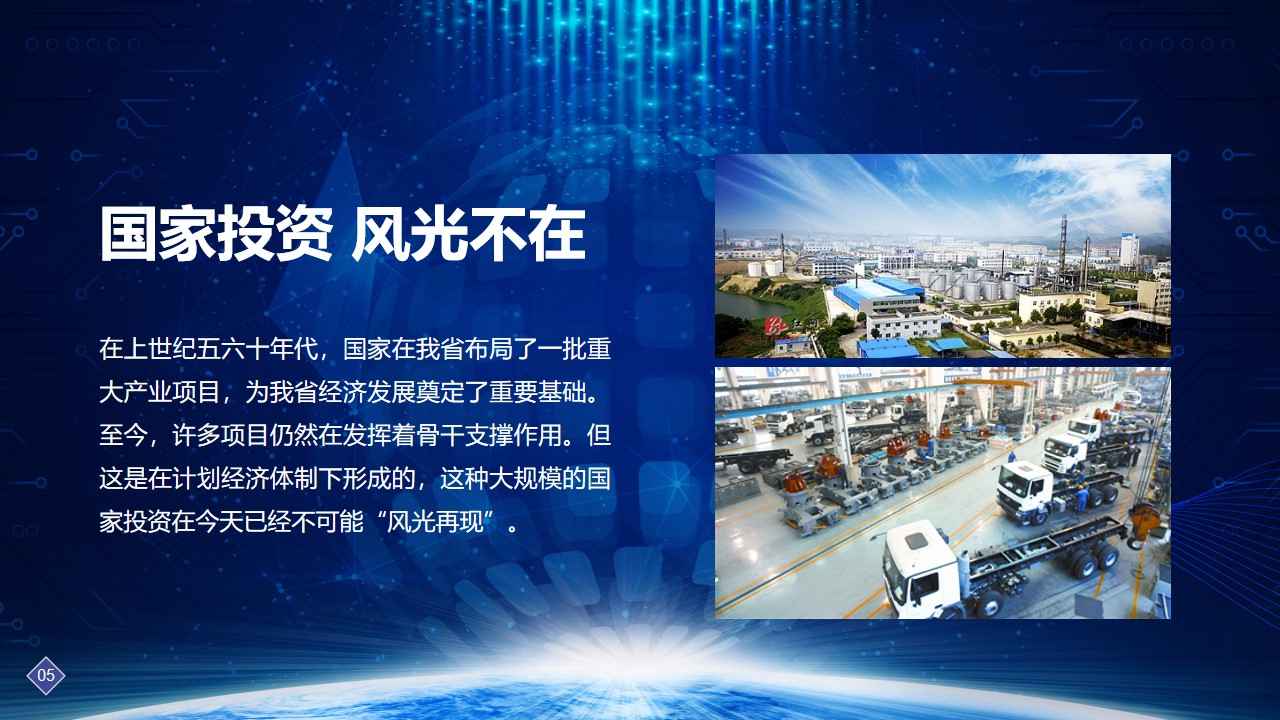 国家投资 风光不在

在上世纪五六十年代，国家在我省布局了一批重大产业项目，为我省经济发展奠定了重要基础。至今，许多项目仍然在发挥着骨干支撑作用。但这是在计划经济体制下形成的，这种大规模的国家投资在今天已经不可能“风光再现”。

05